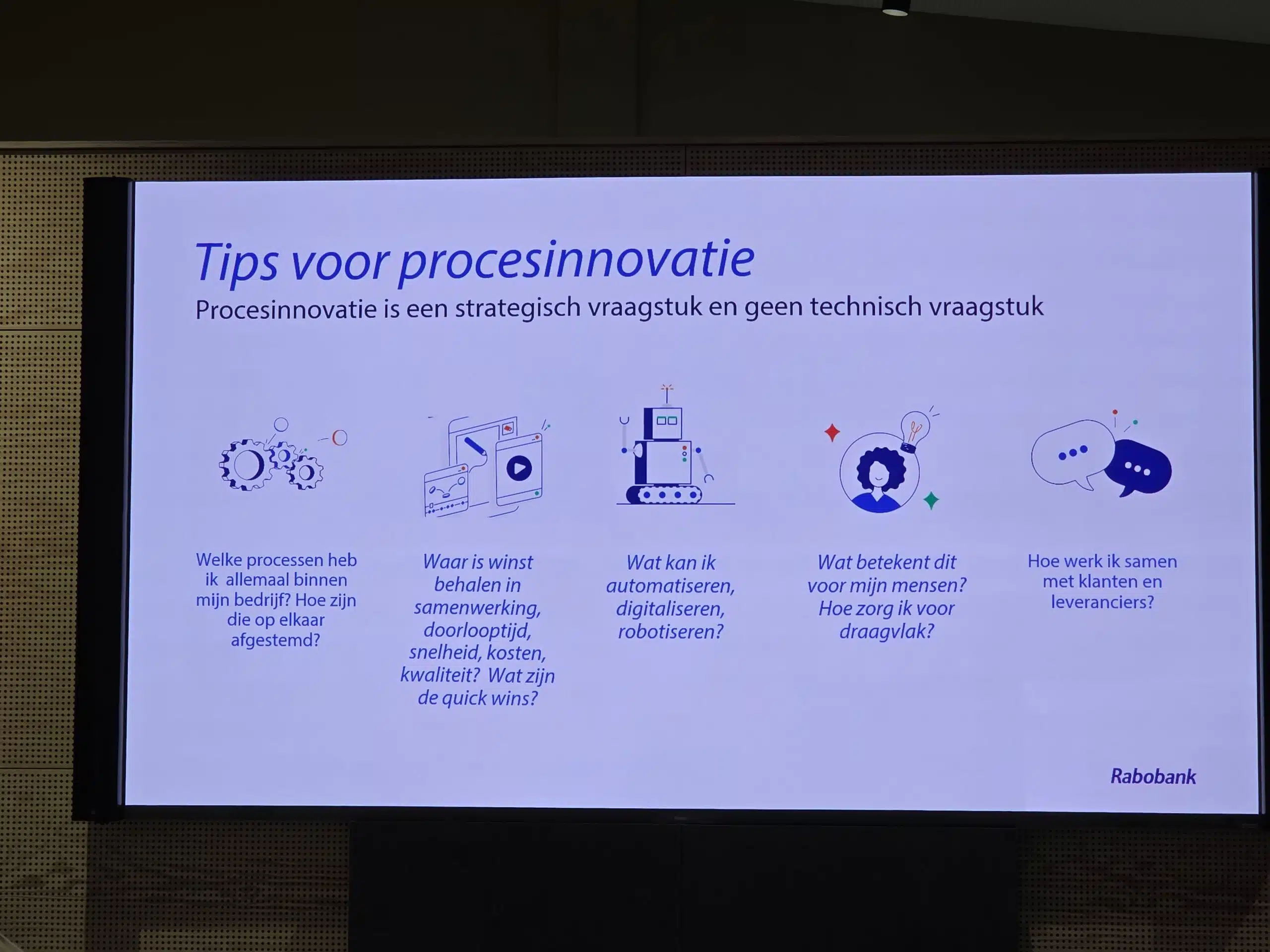 Tips voor procesinnovatie

Procesinnovatie is een strategisch vraagstuk en geen technisch vraagstuk

Welke processen heb ik allemaal binnen mijn bedrijf? Hoe zijn die op elkaar afgestemd?

Waar is winst behalen in samenwerking, doorlooptijd, snelheid, kosten, kwaliteit? Wat zijn de quick wins?

Wat kan ik automatiseren, digitaliseren, robotiseren?

Wat betekent dit voor mijn mensen? Hoe zorg ik voor draagvlak?

Hoe werk ik samen met klanten en leveranciers?

Rabobank